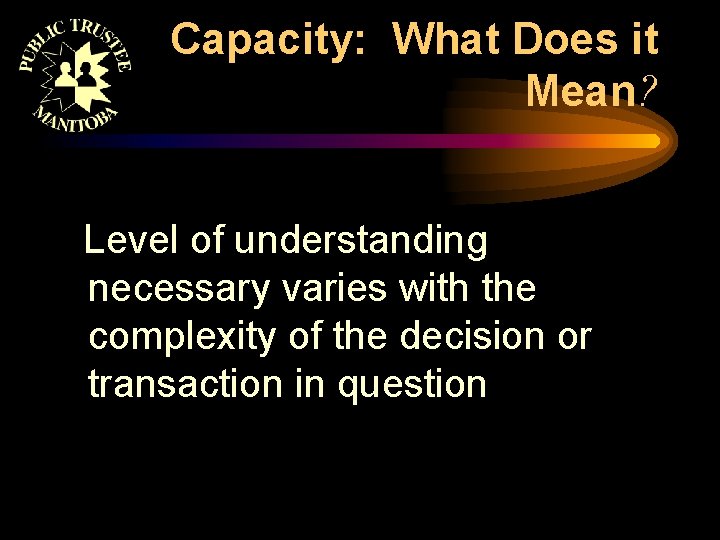 PUBLIC TRUSTEE MANITOBA

Capacity: What Does it Mean?

Level of understanding necessary varies with the complexity of the decision or transaction in question